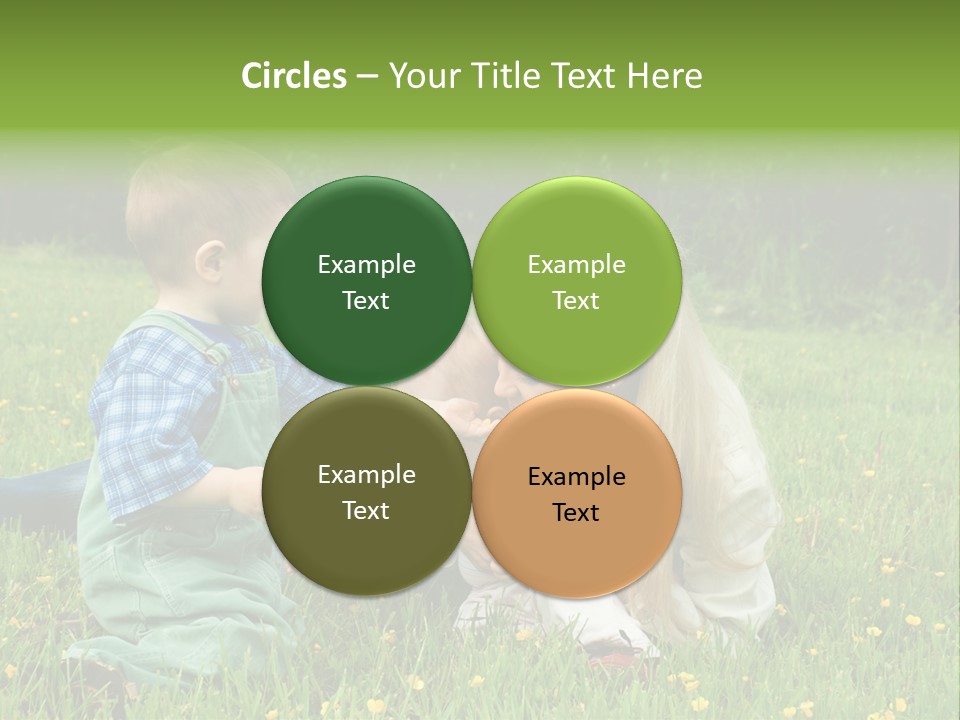 Circles – Your Title Text Here

Example Text

Example Text

Example Text

Example Text